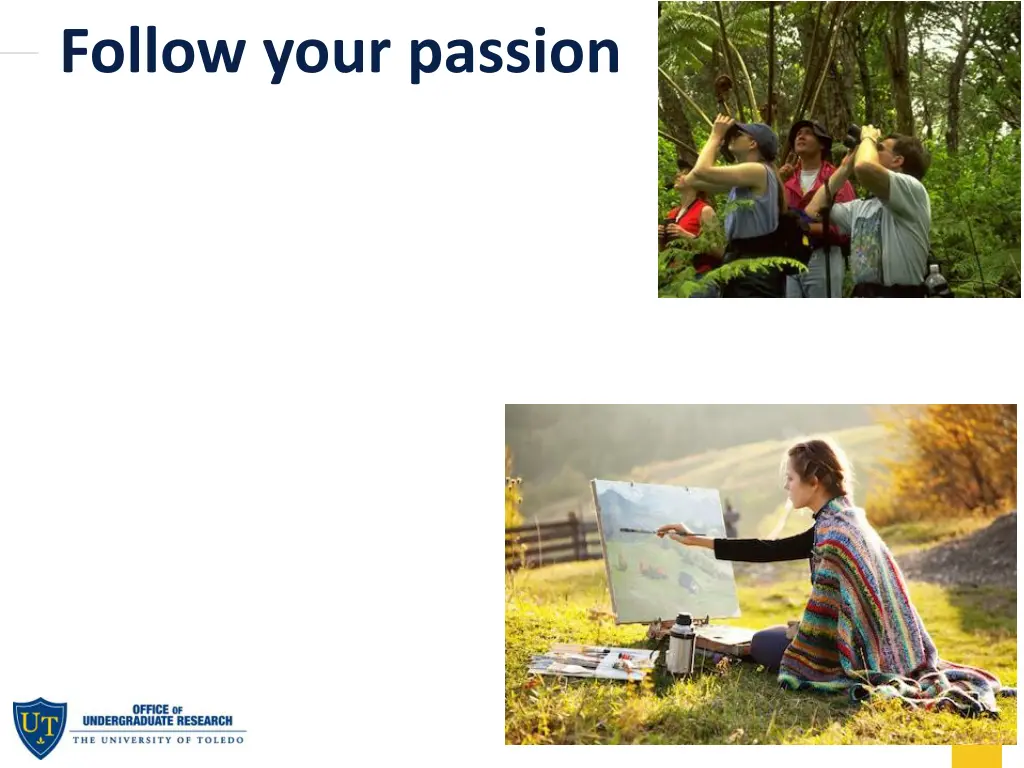 Follow your passion

UT
OFFICE OF
UNDERGRADUATE RESEARCH
THE UNIVERSITY OF TOLEDO